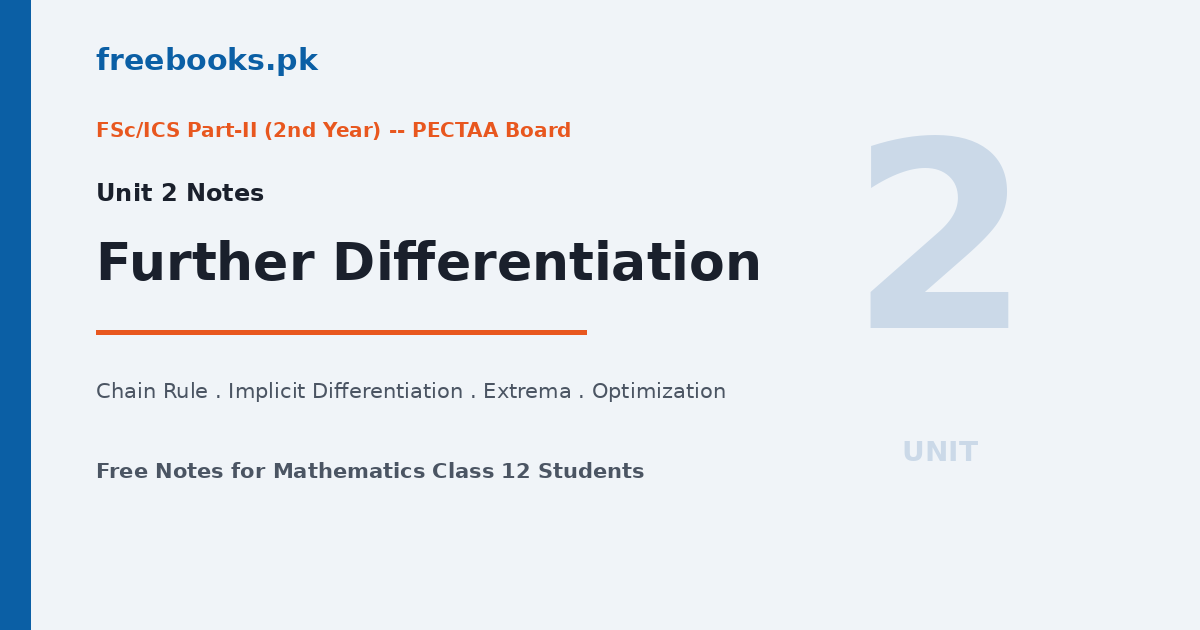 freebooks.pk

FSc/ICS Part-II (2nd Year) -- PECTAA Board

Unit 2 Notes

Further Differentiation

Chain Rule . Implicit Differentiation . Extrema . Optimization

Free Notes for Mathematics Class 12 Students

2

UNIT